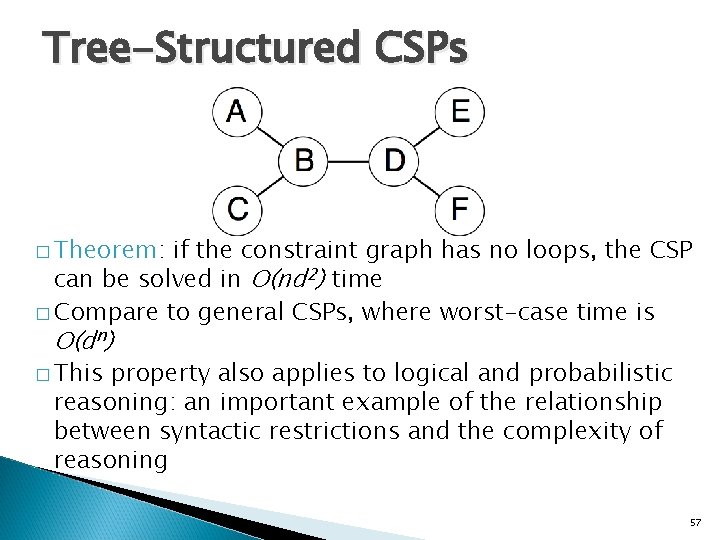 Tree-Structured CSPs

A E B D C F

□ Theorem: if the constraint graph has no loops, the CSP can be solved in $O(nd^2)$ time

□ Compare to general CSPs, where worst-case time is $O(d^n)$

□ This property also applies to logical and probabilistic reasoning: an important example of the relationship between syntactic restrictions and the complexity of reasoning

57